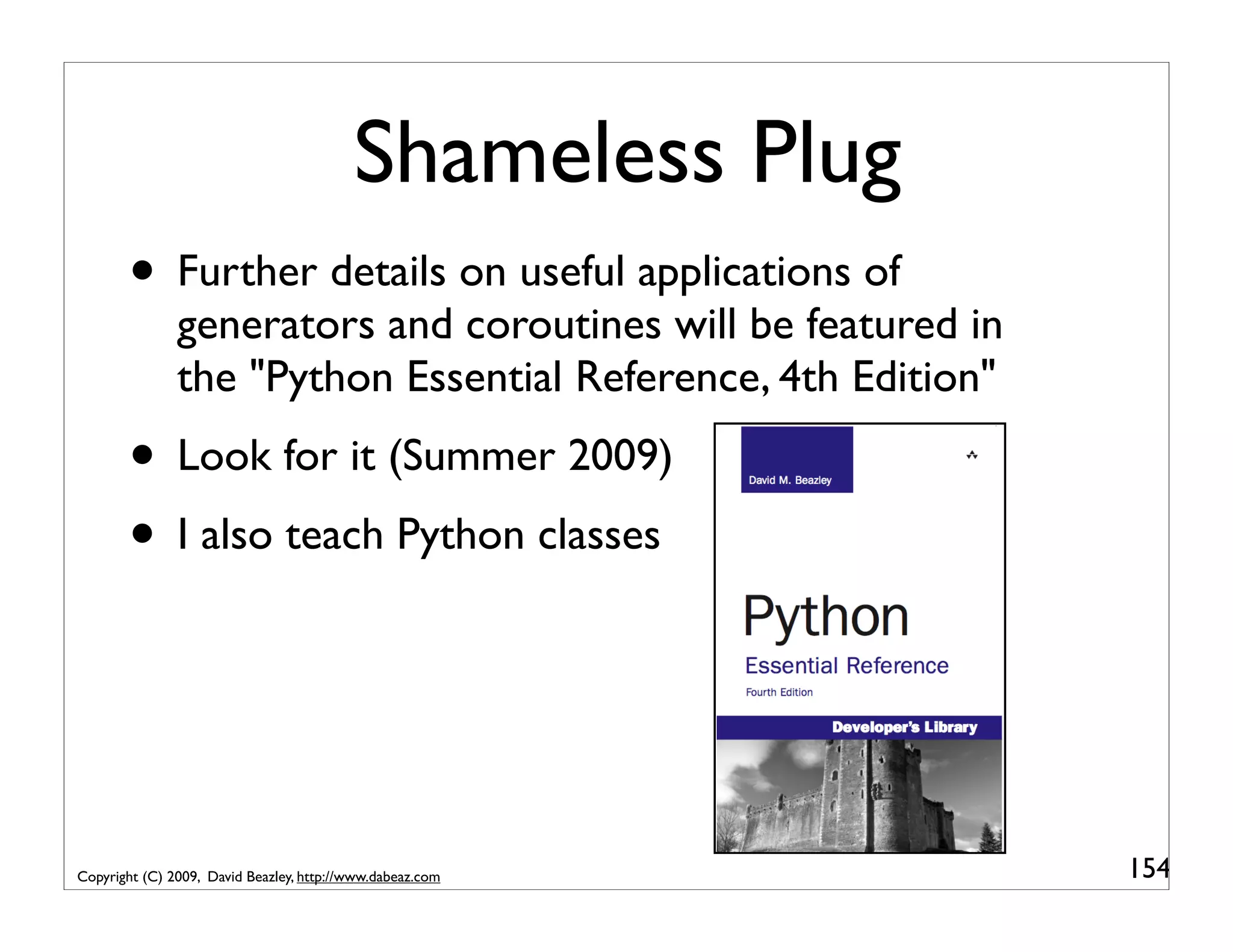 Shameless Plug

• Further details on useful applications of generators and coroutines will be featured in the "Python Essential Reference, 4th Edition"

• Look for it (Summer 2009)

• I also teach Python classes

David M. Beazley

Python

Essential Reference

Fourth Edition

Developer's Library

Copyright (C) 2009, David Beazley, http://www.dabeaz.com

154